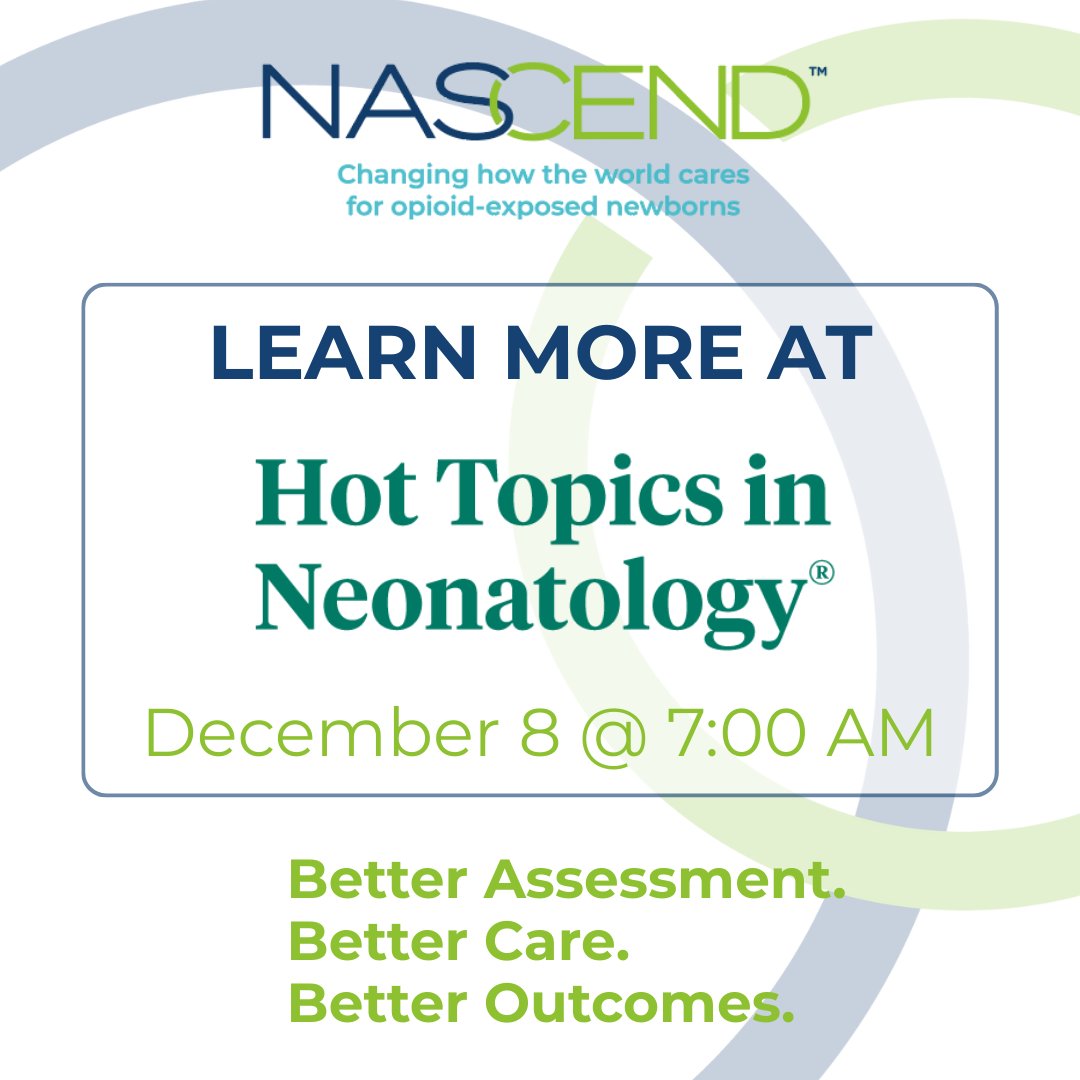 NASCEND™

Changing how the world cares for opioid-exposed newborns

LEARN MORE AT

Hot Topics in Neonatology®

December 8 @ 7:00 AM

Better Assessment.
Better Care.
Better Outcomes.